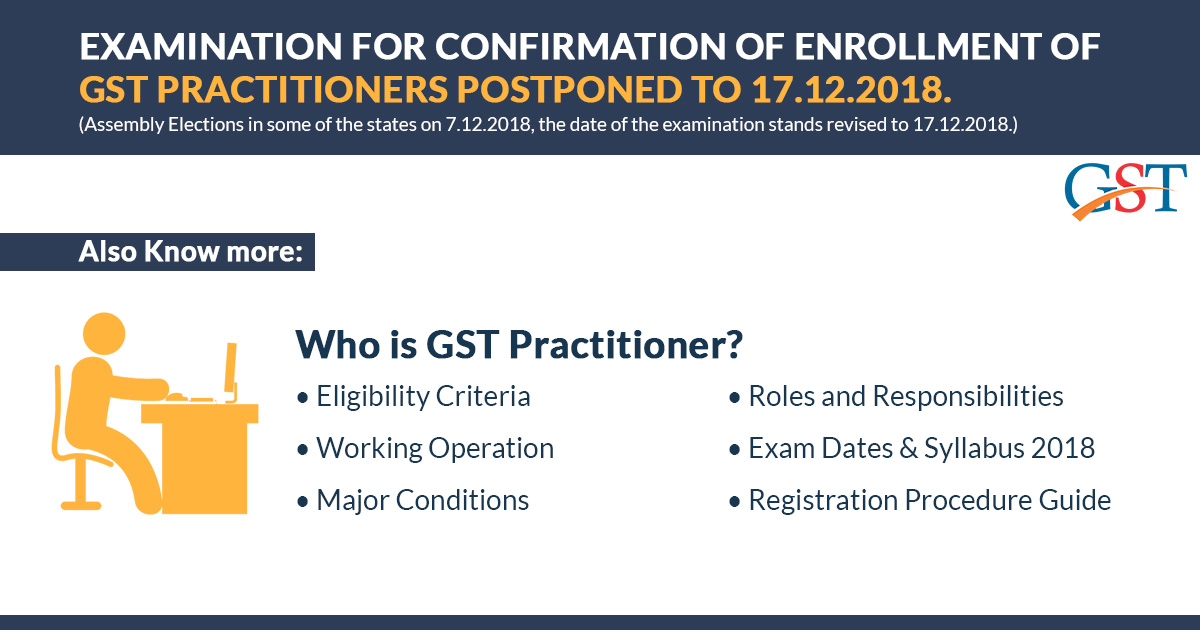 EXAMINATION FOR CONFIRMATION OF ENROLLMENT OF GST PRACTITIONERS POSTPONED TO 17.12.2018.
(Assembly Elections in some of the states on 7.12.2018, the date of the examination stands revised to 17.12.2018.)

GST

Also Know more:

Who is GST Practitioner?

• Eligibility Criteria
• Working Operation
• Major Conditions

• Roles and Responsibilities
• Exam Dates & Syllabus 2018
• Registration Procedure Guide